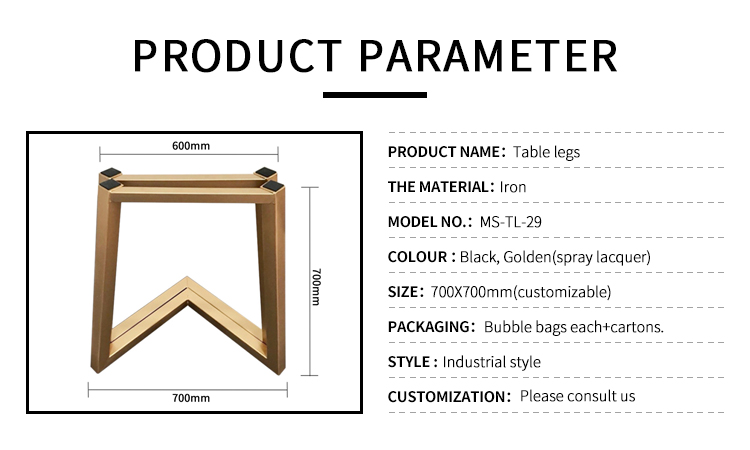 PRODUCT PARAMETER

600mm

700mm

700mm

PRODUCT NAME: Table legs

THE MATERIAL: Iron

MODEL NO.: MS-TL-29

COLOUR : Black, Golden(spray lacquer)

SIZE: 700X700mm(customizable)

PACKAGING: Bubble bags each+cartons.

STYLE : Industrial style

CUSTOMIZATION: Please consult us